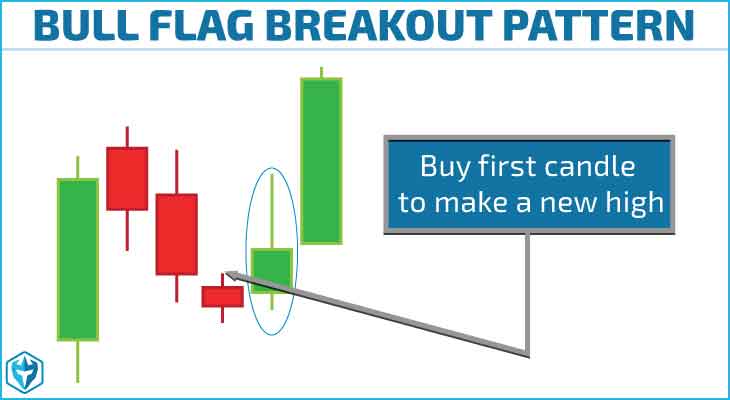 BULL FLAG BREAKOUT PATTERN

Buy first candle to make a new high